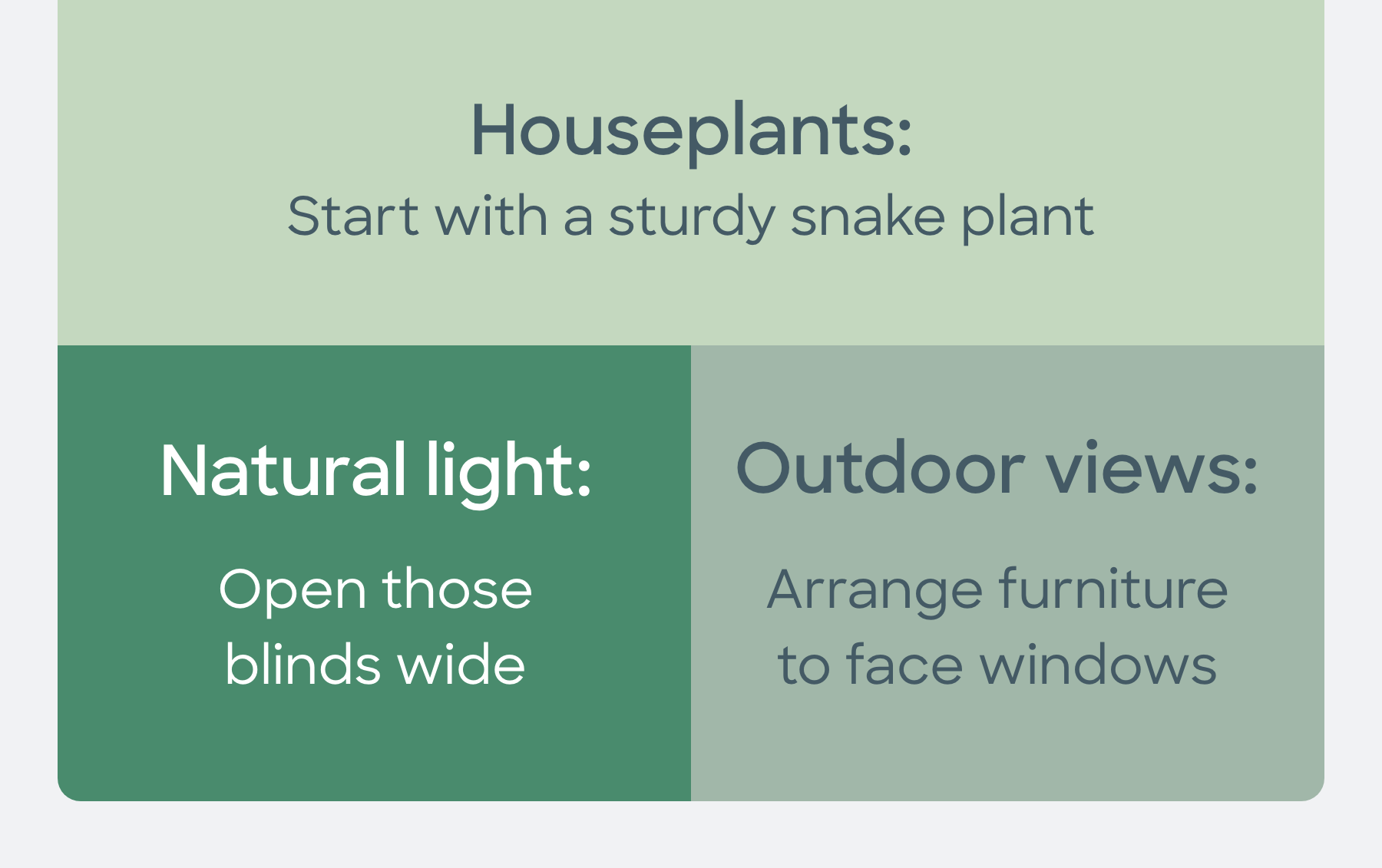 Houseplants:
Start with a sturdy snake plant

Natural light:

Open those blinds wide

Outdoor views:

Arrange furniture to face windows